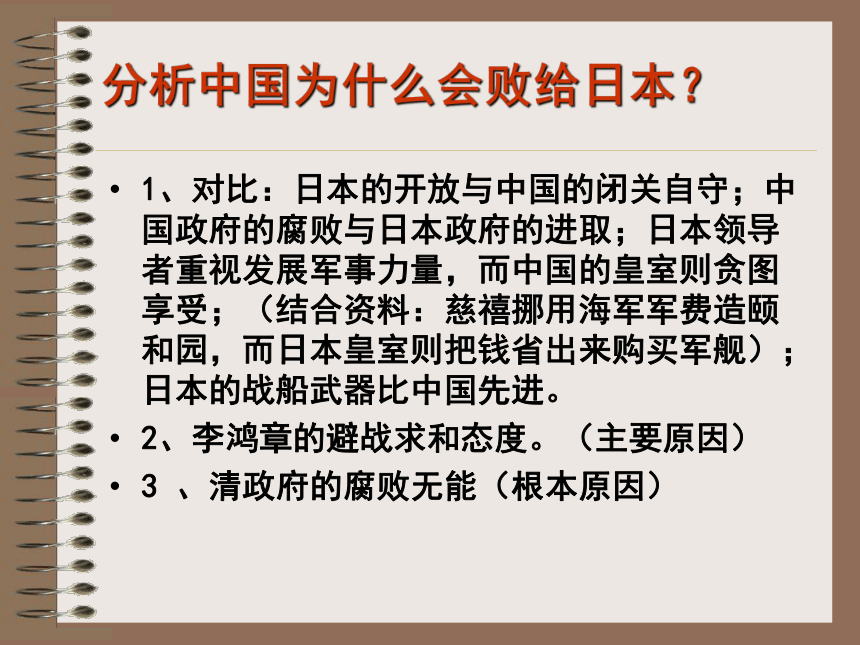 分析中国为什么会败给日本？

• 1、对比：日本的开放与中国的闭关自守；中国政府的腐败与日本政府的进取；日本领导者重视发展军事力量，而中国的皇室则贪图享受；（结合资料：慈禧挪用海军军费造颐和园，而日本皇室则把钱省出来购买军舰）；日本的战船武器比中国先进。
• 2、李鸿章的避战求和态度。（主要原因）
• 3 、清政府的腐败无能（根本原因）